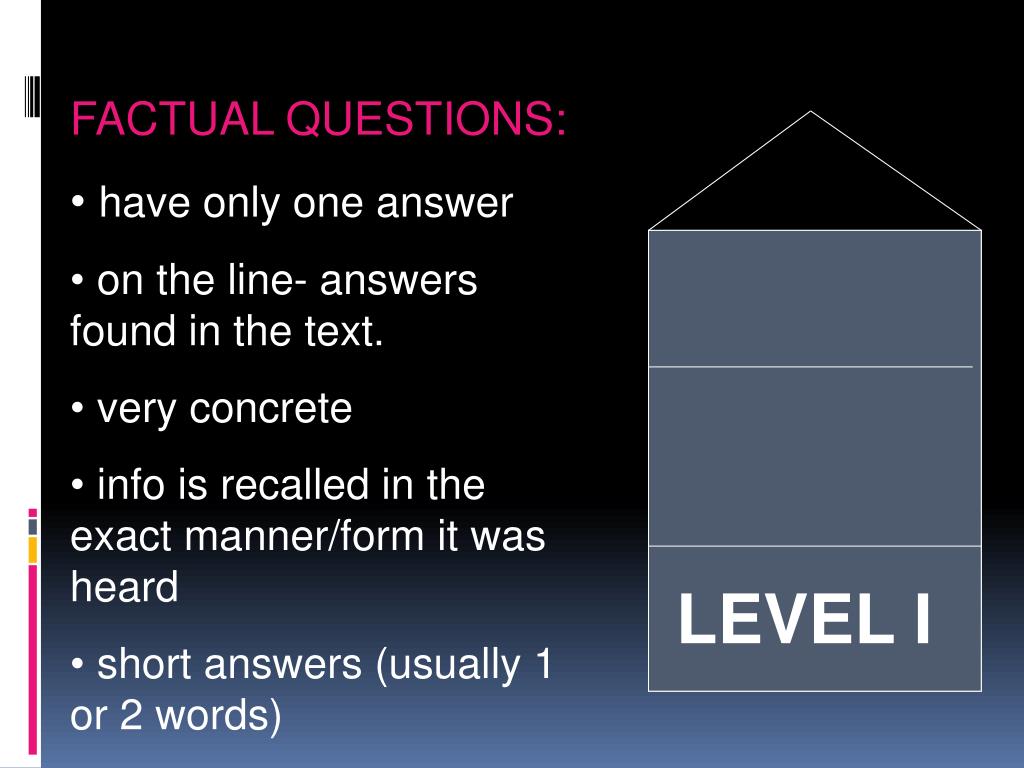 FACTUAL QUESTIONS:

• have only one answer

• on the line- answers found in the text.

• very concrete

• info is recalled in the exact manner/form it was heard

• short answers (usually 1 or 2 words)

LEVEL I